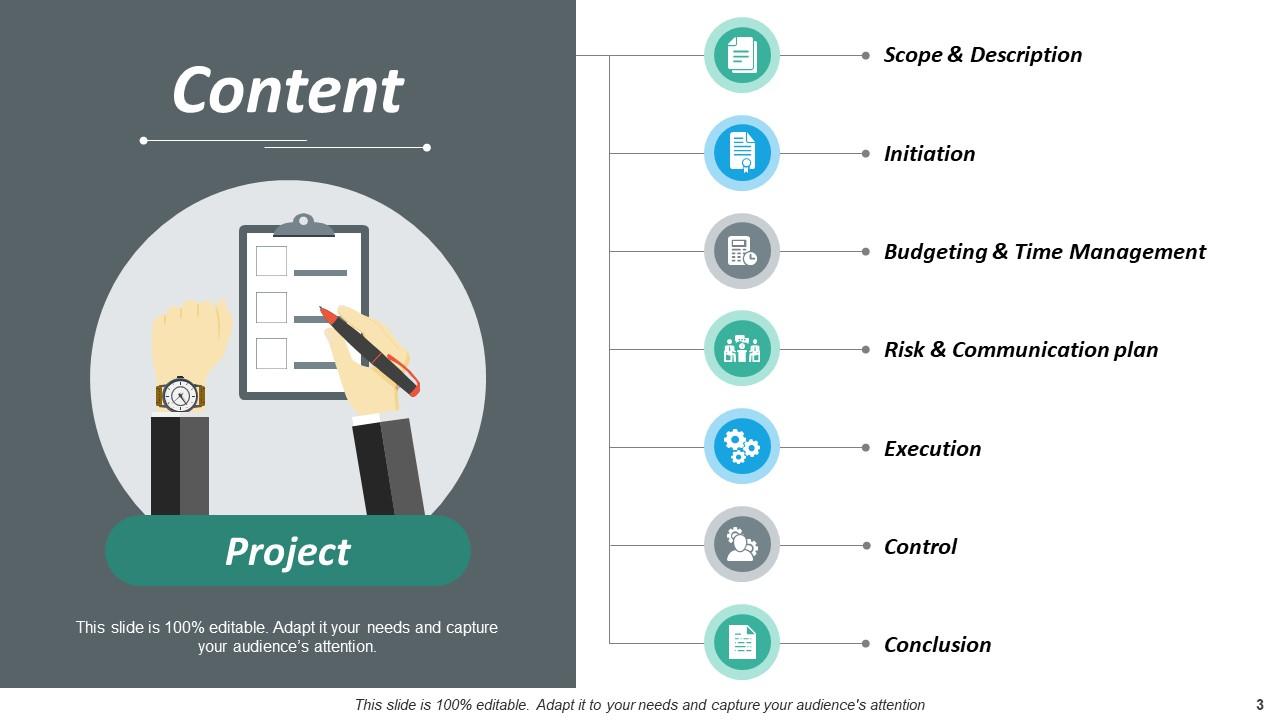 Content

Project

This slide is 100% editable. Adapt it your needs and capture your audience's attention.

Scope & Description

Initiation

Budgeting & Time Management

Risk & Communication plan

Execution

Control

Conclusion

This slide is 100% editable. Adapt it to your needs and capture your audience's attention

3